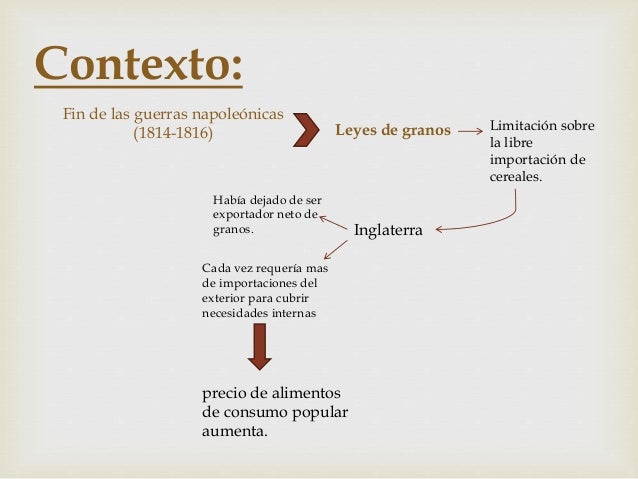 Contexto:

Fin de las guerras napoleónicas
(1814-1816)

Leyes de granos

Limitación sobre la libre importación de cereales.

Inglaterra

Había dejado de ser exportador neto de granos.

Cada vez requería mas de importaciones del exterior para cubrir necesidades internas

precio de alimentos de consumo popular aumenta.